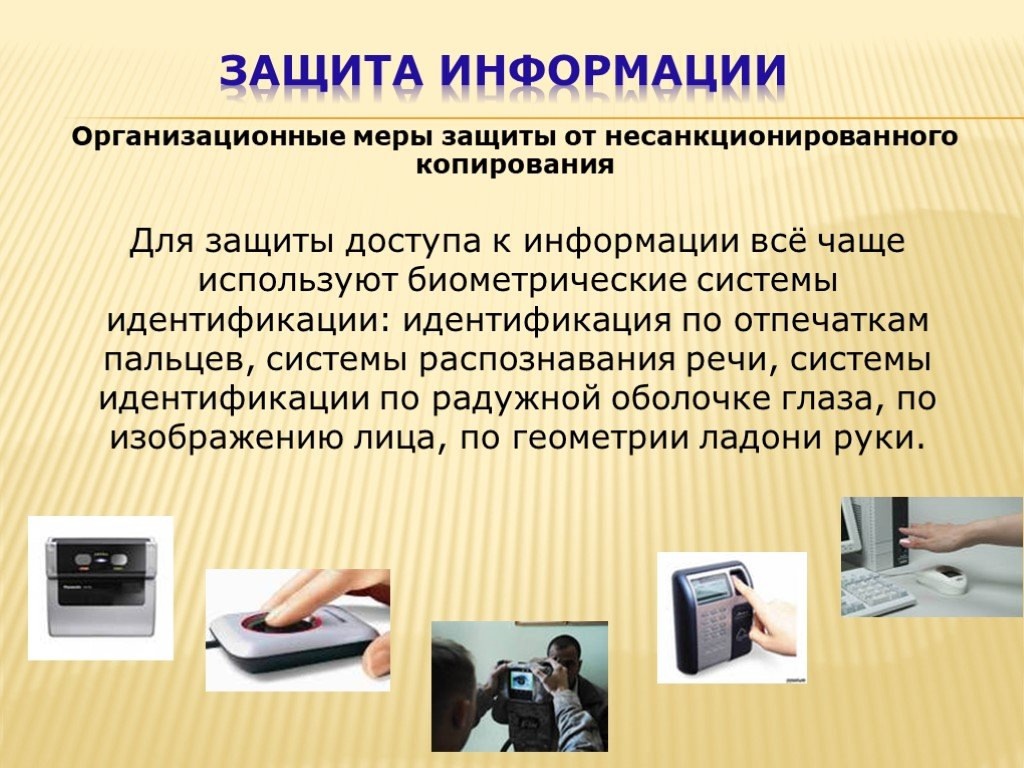 ЗАЩИТА ИНФОРМАЦИИ

Организационные меры защиты от несанкционированного копирования

Для защиты доступа к информации всё чаще используют биометрические системы идентификации: идентификация по отпечаткам пальцев, системы распознавания речи, системы идентификации по радужной оболочке глаза, по изображению лица, по геометрии ладони руки.